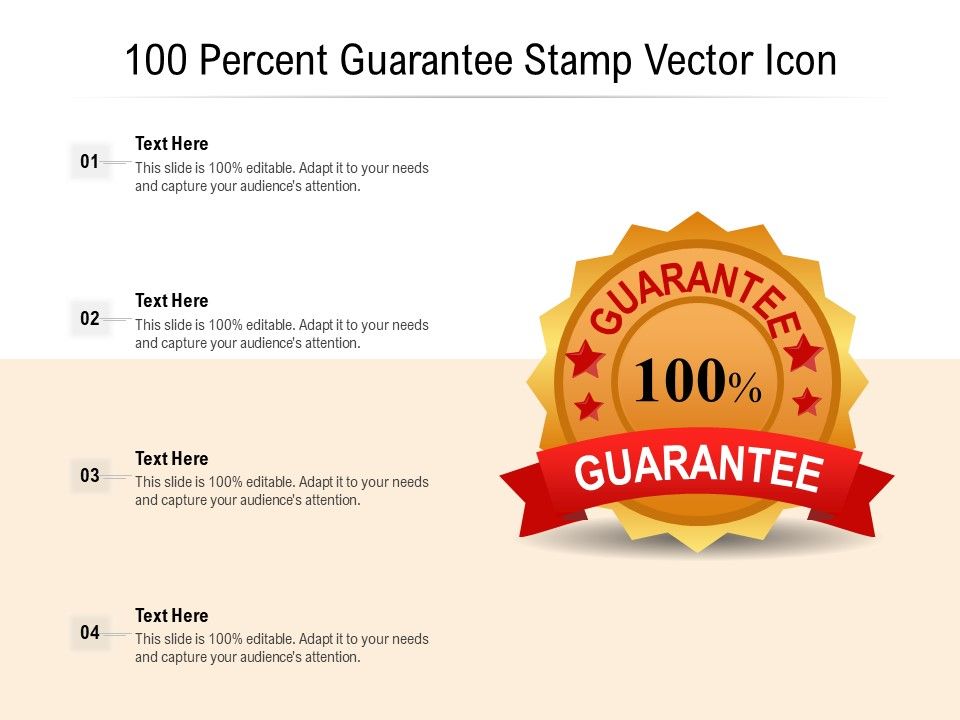 100 Percent Guarantee Stamp Vector Icon

01 Text Here
This slide is 100% editable. Adapt it to your needs and capture your audience's attention.

02 Text Here
This slide is 100% editable. Adapt it to your needs and capture your audience's attention.

03 Text Here
This slide is 100% editable. Adapt it to your needs and capture your audience's attention.

04 Text Here
This slide is 100% editable. Adapt it to your needs and capture your audience's attention.

GUARANTEE
100%
GUARANTEE